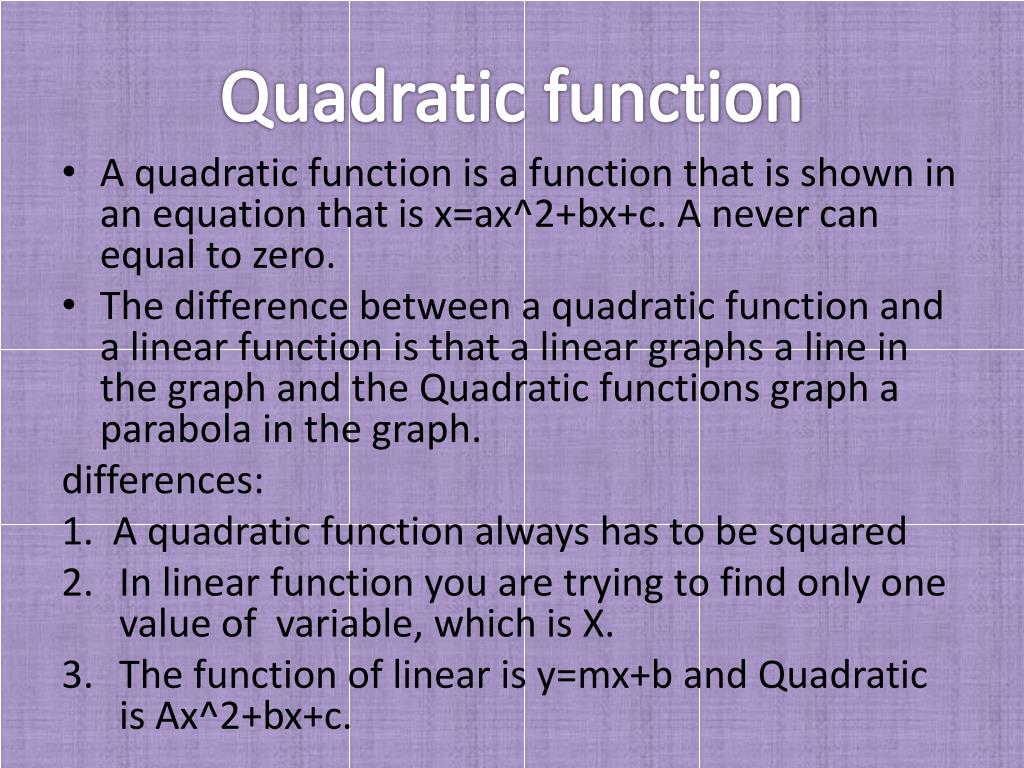 Quadratic function

• A quadratic function is a function that is shown in an equation that is x=ax^2+bx+c. A never can equal to zero.
• The difference between a quadratic function and a linear function is that a linear graphs a line in the graph and the Quadratic functions graph a parabola in the graph.

differences:
1. A quadratic function always has to be squared
2. In linear function you are trying to find only one value of variable, which is X.
3. The function of linear is y=mx+b and Quadratic is Ax^2+bx+c.